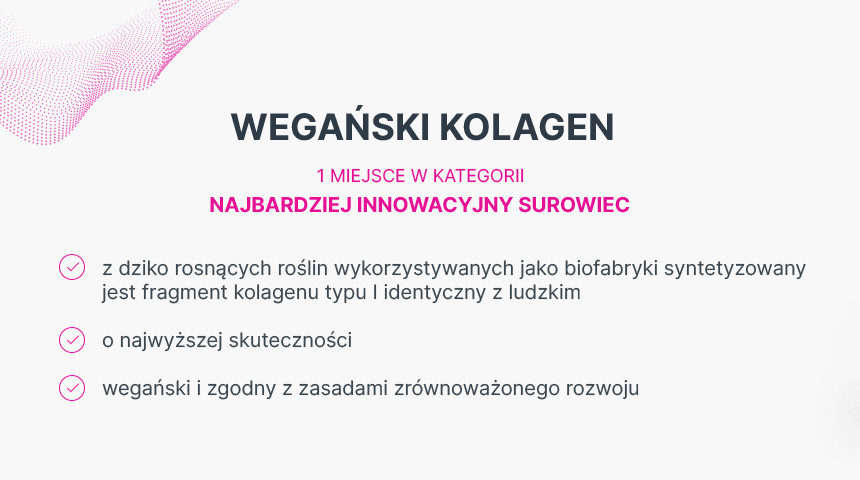 WEGAŃSKI KOLAGEN

1 MIEJSCE W KATEGORII
NAJBARDZIEJ INNOWACYJNY SUROWIEC

z dziko rosnących roślin wykorzystywanych jako biofabryki syntetyzowany jest fragment kolagenu typu I identyczny z ludzkim

o najwyższej skuteczności

wegański i zgodny z zasadami zrównoważonego rozwoju